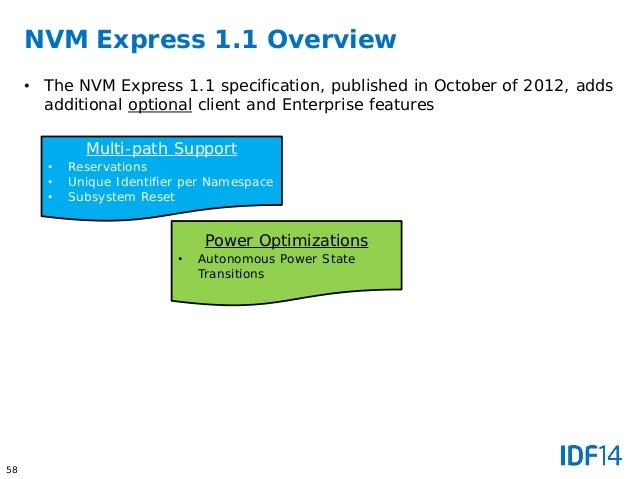 NVM Express 1.1 Overview

• The NVM Express 1.1 specification, published in October of 2012, adds additional optional client and Enterprise features

Multi-path Support
• Reservations
• Unique Identifier per Namespace
• Subsystem Reset

Power Optimizations
• Autonomous Power State Transitions

58

IDF14